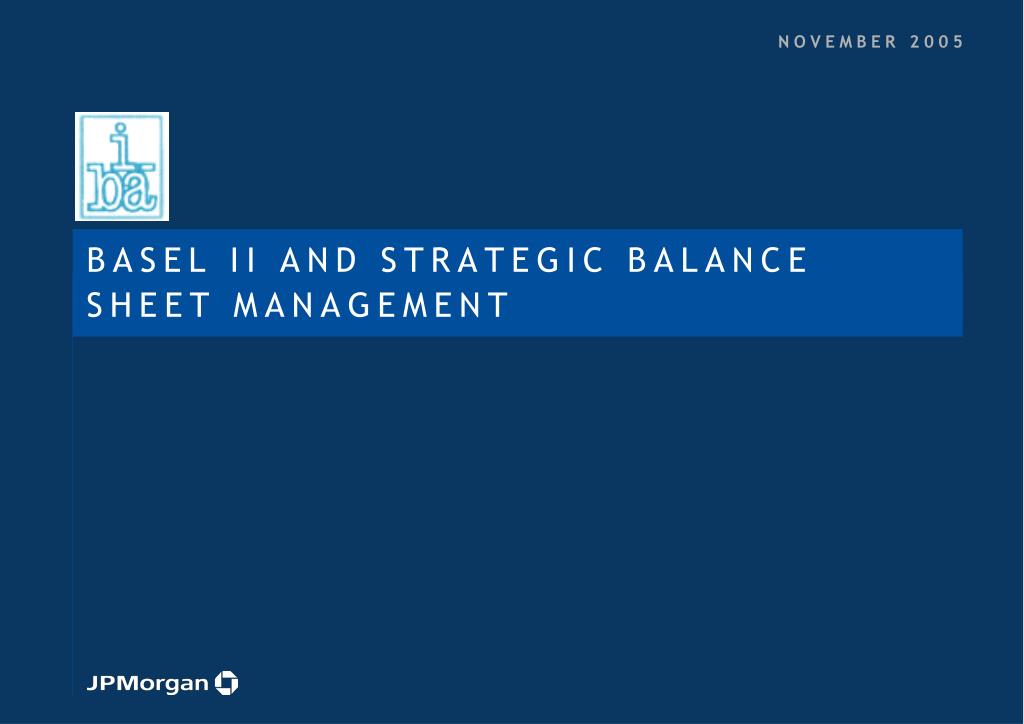 NOVEMBER 2005

iba

BASEL II AND STRATEGIC BALANCE SHEET MANAGEMENT

JPMorgan